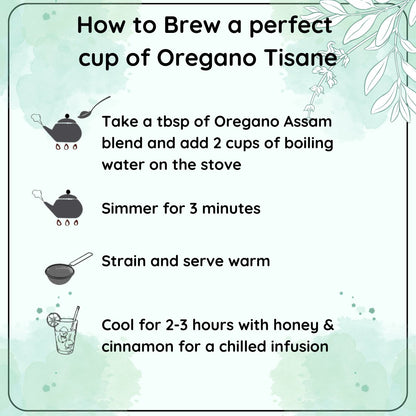 How to Brew a perfect cup of Oregano Tisane

Take a tbsp of Oregano Assam blend and add 2 cups of boiling water on the stove

Simmer for 3 minutes

Strain and serve warm

Cool for 2-3 hours with honey & cinnamon for a chilled infusion